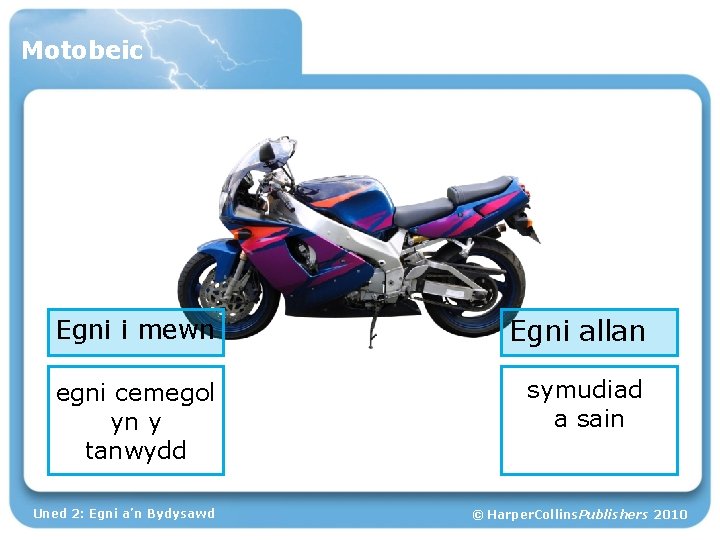 Motobeic

Egni i mewn

egni cemegol yn y tanwydd

Egni allan

symudiad a sain

Uned 2: Egni a'n Bydysawd

© HarperCollinsPublishers 2010